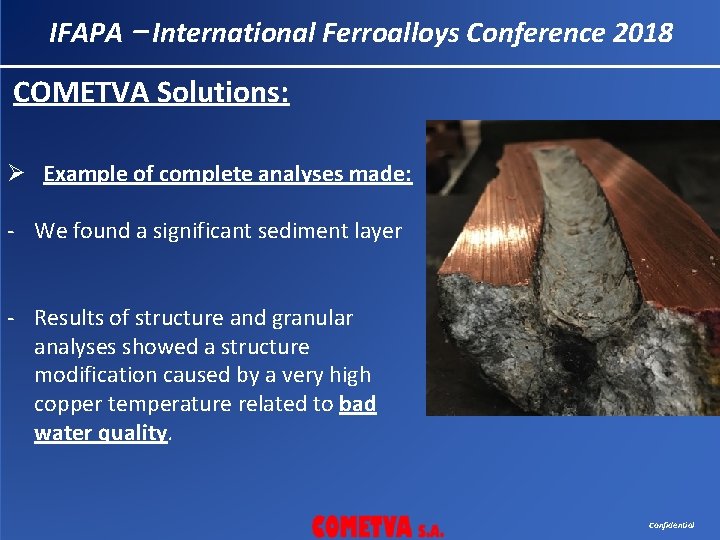 IFAPA – International Ferroalloys Conference 2018

COMETVA Solutions:

➢ Example of complete analyses made:

- We found a significant sediment layer

- Results of structure and granular analyses showed a structure modification caused by a very high copper temperature related to bad water quality.

COMETVA S.A.

Confidential